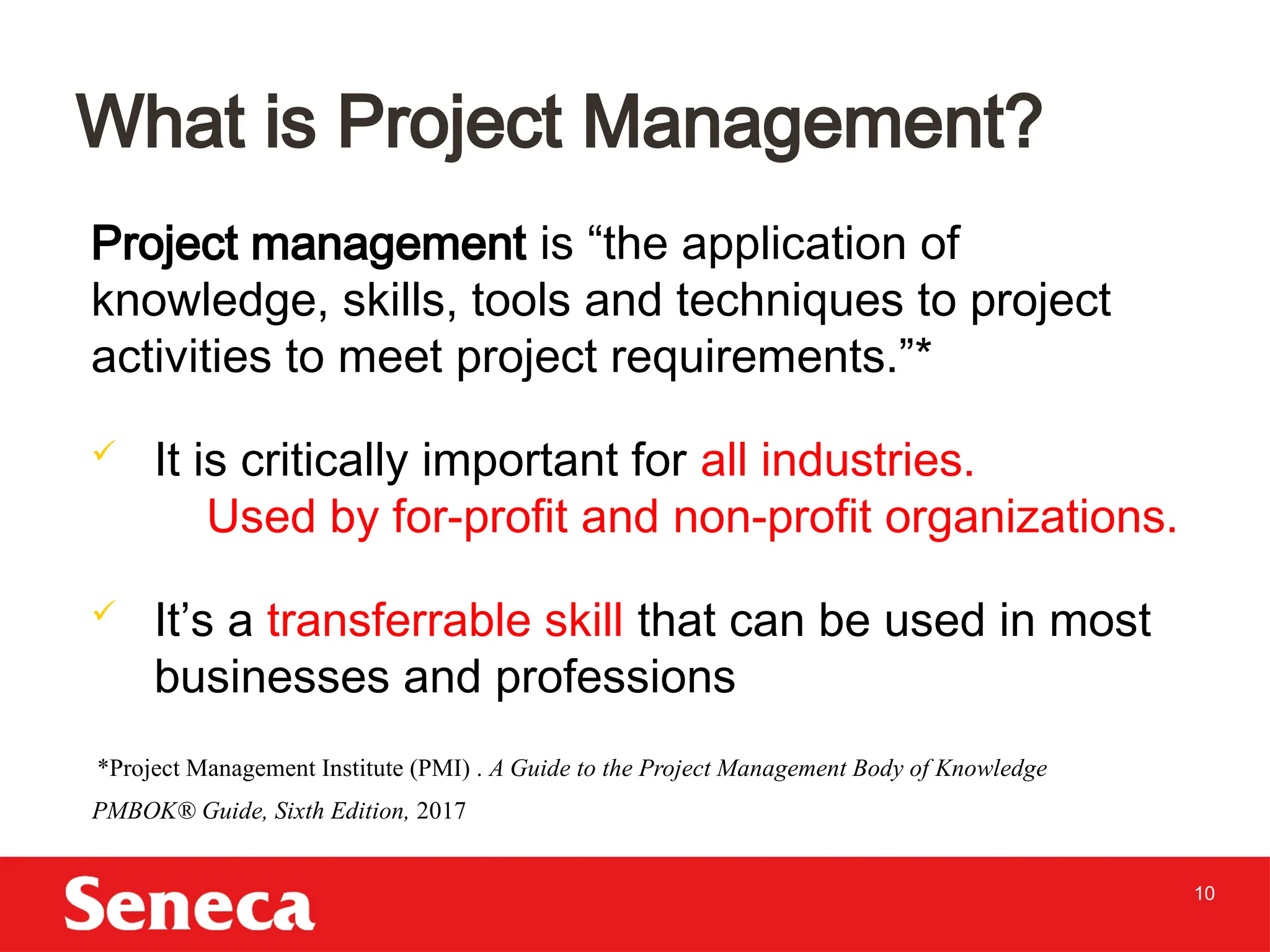 What is Project Management?

Project management is “the application of knowledge, skills, tools and techniques to project activities to meet project requirements.”*

✓ It is critically important for all industries. Used by for-profit and non-profit organizations.

✓ It’s a transferrable skill that can be used in most businesses and professions

*Project Management Institute (PMI) . A Guide to the Project Management Body of Knowledge PMBOK® Guide, Sixth Edition, 2017

Seneca

10